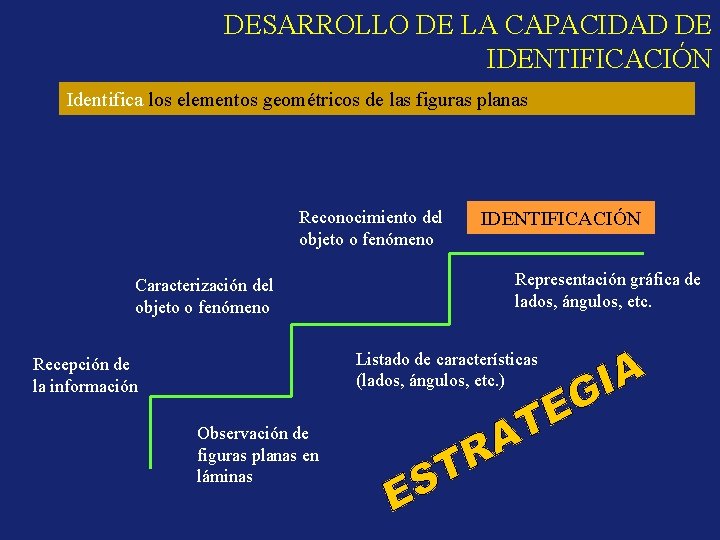 DESARROLLO DE LA CAPACIDAD DE IDENTIFICACIÓN

Identifica los elementos geométricos de las figuras planas

Reconocimiento del objeto o fenómeno

IDENTIFICACIÓN

Caracterización del objeto o fenómeno

Representación gráfica de lados, ángulos, etc.

Recepción de la información

Listado de características (lados, ángulos, etc.)

Observación de figuras planas en láminas

ESTRATEGIA